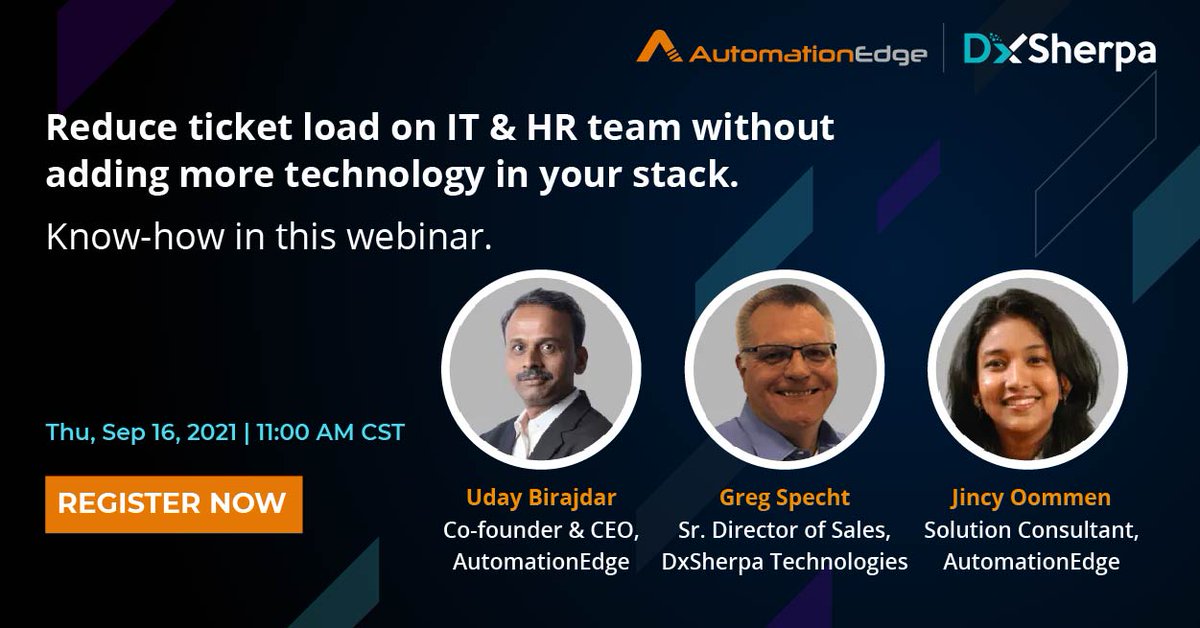 AutomationEdge | DxSherpa

Reduce ticket load on IT & HR team without adding more technology in your stack.

Know-how in this webinar.

Thu, Sep 16, 2021 | 11:00 AM CST

REGISTER NOW

Uday Birajdar
Co-founder & CEO, AutomationEdge

Greg Specht
Sr. Director of Sales, DxSherpa Technologies

Jincy Oommen
Solution Consultant, AutomationEdge